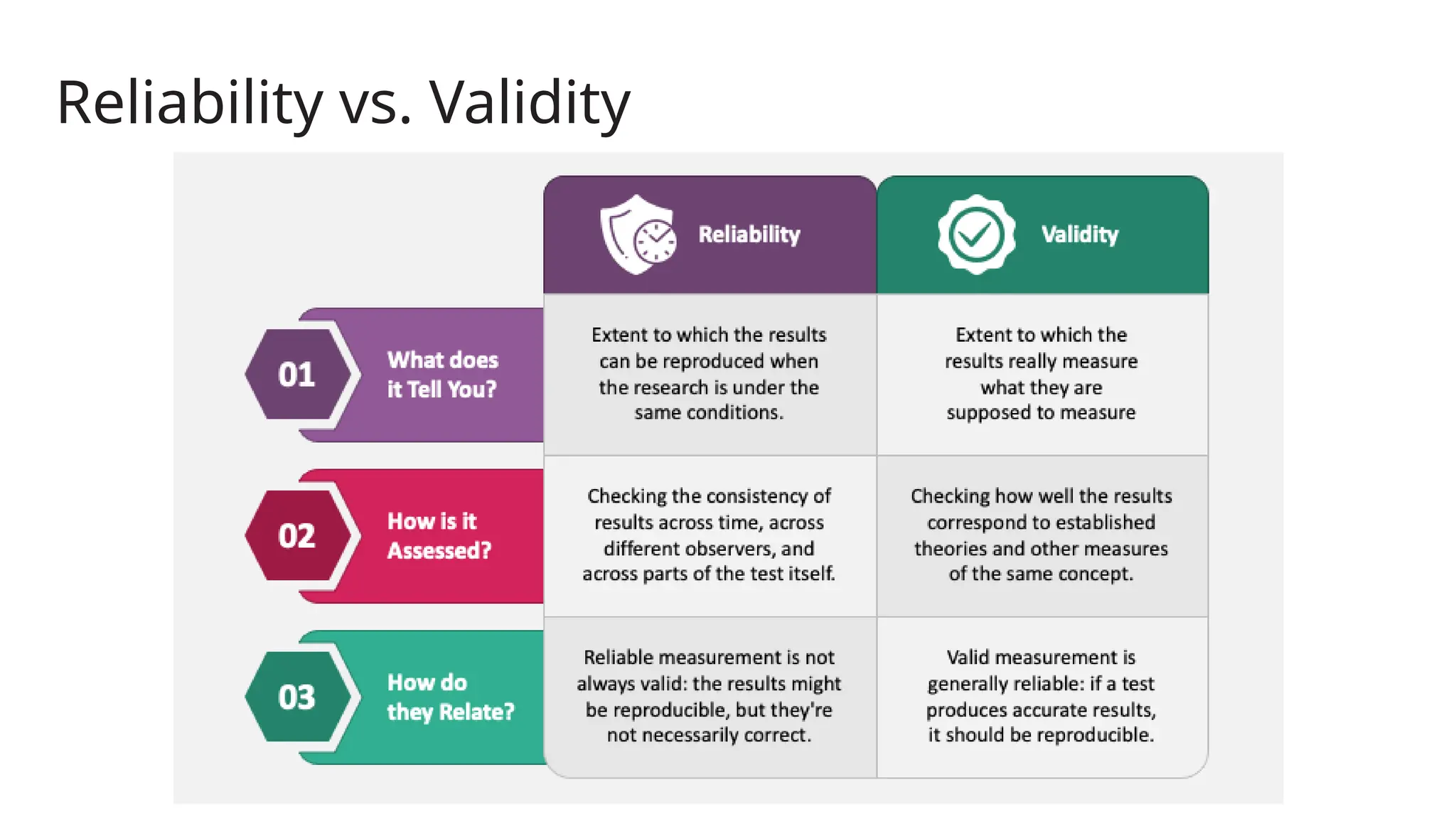 Reliability vs. Validity

| | Reliability | Validity |
|---|---|---|
| 01 What does it Tell You? | Extent to which the results can be reproduced when the research is under the same conditions. | Extent to which the results really measure what they are supposed to measure |
| 02 How is it Assessed? | Checking the consistency of results across time, across different observers, and across parts of the test itself. | Checking how well the results correspond to established theories and other measures of the same concept. |
| 03 How do they Relate? | Reliable measurement is not always valid: the results might be reproducible, but they're not necessarily correct. | Valid measurement is generally reliable: if a test produces accurate results, it should be reproducible. |